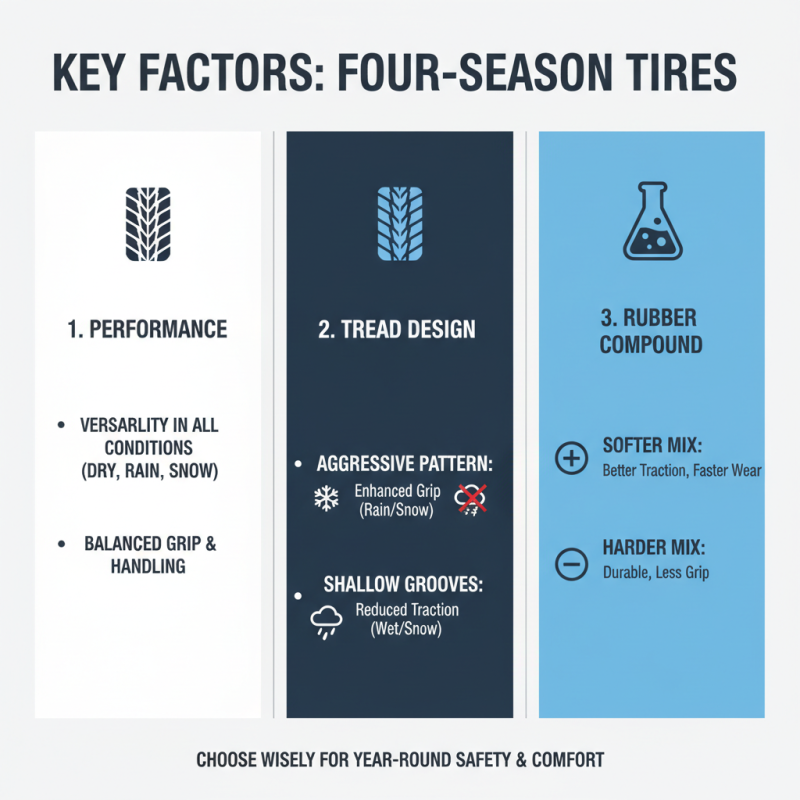 KEY FACTORS: FOUR-SEASON TIRES

1. PERFORMANCE

• VERSARLITY IN ALL CONDITIONS (DRY, RAIN, SNOW)

• BALANCED GRIP & HANDLING

2. TREAD DESIGN

• AGGRESSIVE PATTERN:
Enhanced Grip (Rain/Snow)

• SHALLOW GROOVES:
Reduced Traction (Wet/Snow)

3. RUBBER COMPOUND

SOFTER MIX:
Better Traction, Faster Wear

HARDER MIX:
Durable, Less Grip

CHOOSE WISELY FOR YEAR-ROUND SAFETY & COMFORT